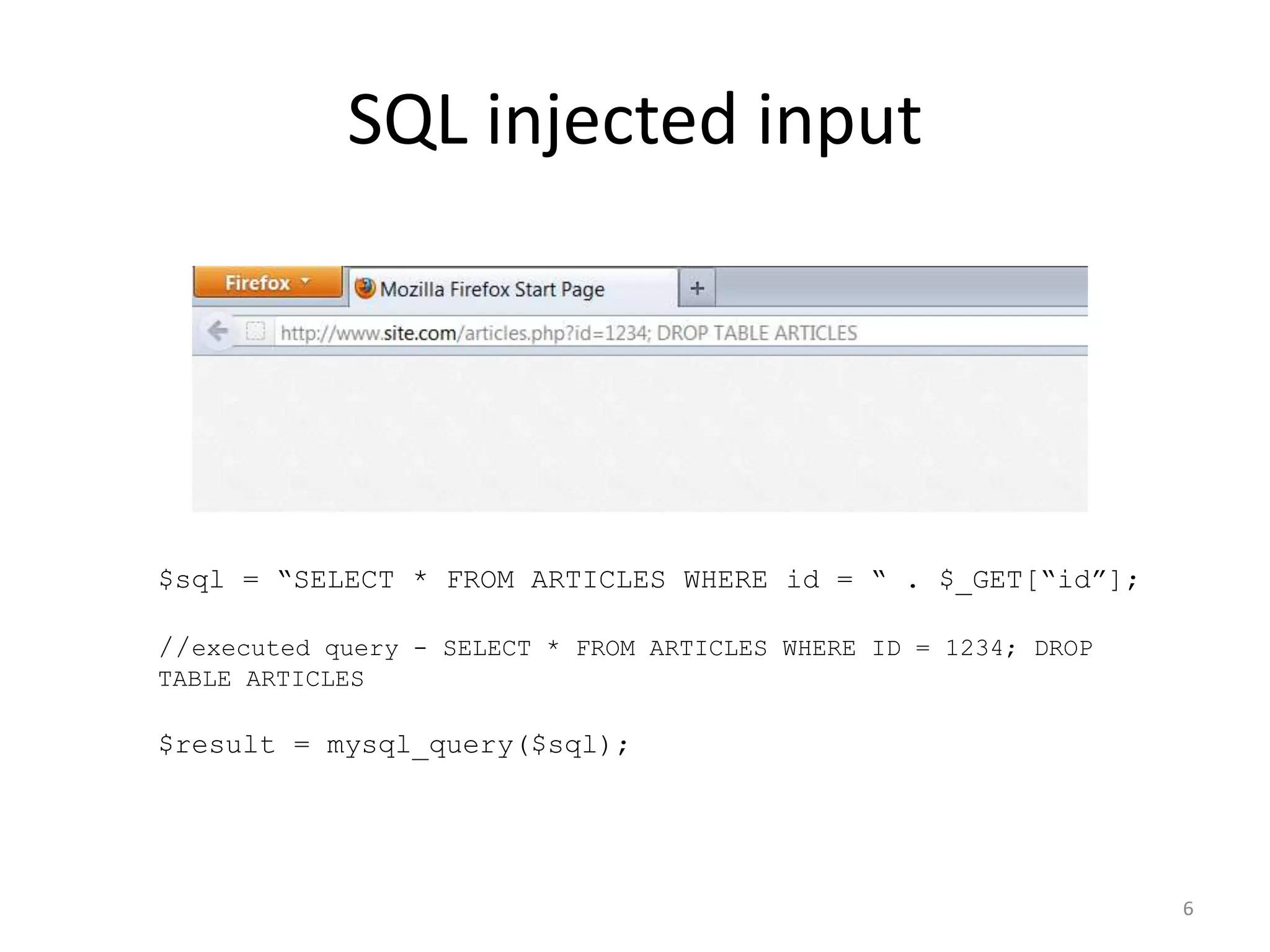 SQL injected input

Firefox

Mozilla Firefox Start Page

+

http://www.site.com/articles.php?id=1234; DROP TABLE ARTICLES

$sql = “SELECT * FROM ARTICLES WHERE id = “ . $_GET[“id”];

//executed query - SELECT * FROM ARTICLES WHERE ID = 1234; DROP TABLE ARTICLES

$result = mysql_query($sql);

6